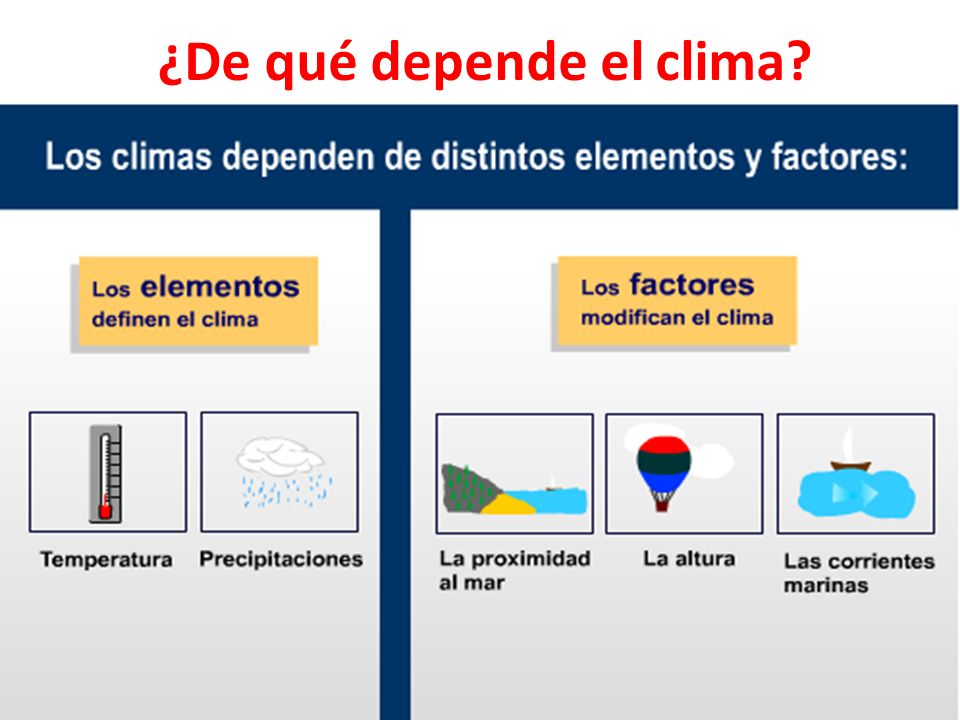 ¿De qué depende el clima?

Los climas dependen de distintos elementos y factores:

Los elementos definen el clima

Temperatura

Precipitaciones

Los factores modifican el clima

La proximidad al mar

La altura

Las corrientes marinas